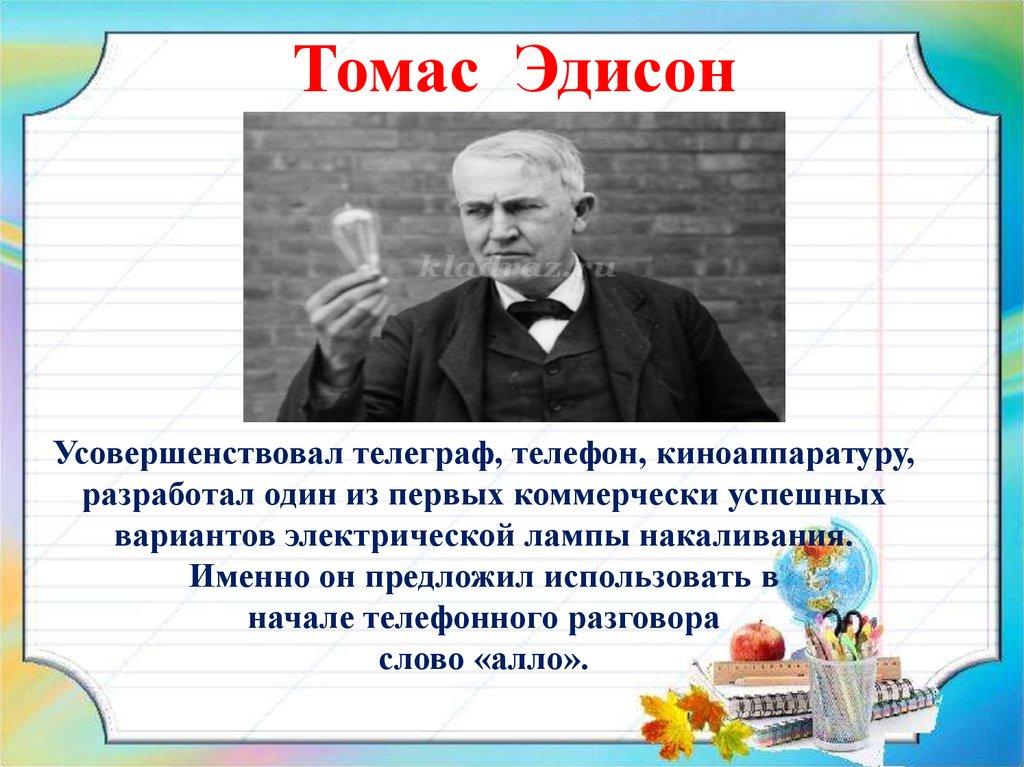 Томас Эдисон

kladraz.ru

Усовершенствовал телеграф, телефон, киноаппаратуру, разработал один из первых коммерчески успешных вариантов электрической лампы накаливания. Именно он предложил использовать в начале телефонного разговора слово «алло».